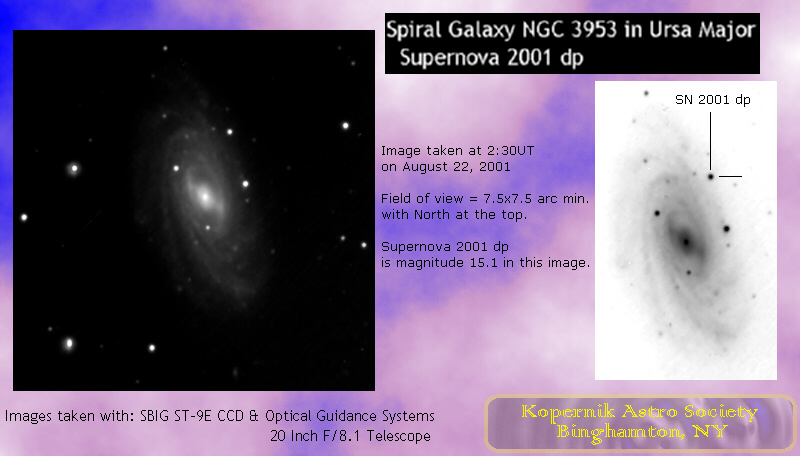 Spiral Galaxy NGC 3953 in Ursa Major
Supernova 2001 dp

SN 2001 dp

Image taken at 2:30UT on August 22, 2001

Field of view = 7.5x7.5 arc min. with North at the top.

Supernova 2001 dp is magnitude 15.1 in this image.

Images taken with: SBIG ST-9E CCD & Optical Guidance Systems
20 Inch F/8.1 Telescope

Kopernik Astro Society
Binghamton, NY